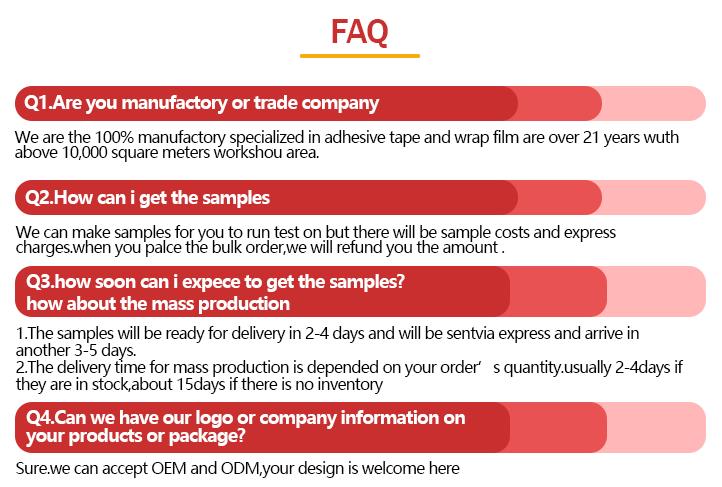 FAQ

Q1.Are you manufactory or trade company

We are the 100% manufactory specialized in adhesive tape and wrap film are over 21 years wuth above 10,000 square meters workshou area.

Q2.How can i get the samples

We can make samples for you to run test on but there will be sample costs and express charges.when you palce the bulk order,we will refund you the amount .

Q3.how soon can i expece to get the samples?
how about the mass production

1.The samples will be ready for delivery in 2-4 days and will be sentvia express and arrive in another 3-5 days.
2.The delivery time for mass production is depended on your order' s quantity.usually 2-4days if they are in stock,about 15days if there is no inventory

Q4.Can we have our logo or company information on your products or package?

Sure.we can accept OEM and ODM,your design is welcome here